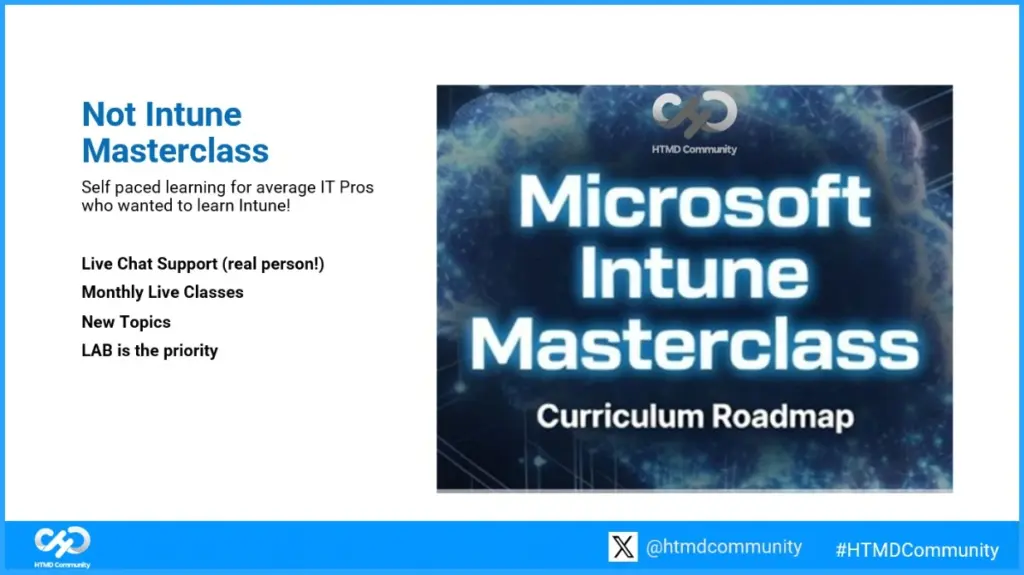 Not Intune Masterclass

Self paced learning for average IT Pros who wanted to learn Intune!

Live Chat Support (real person!)

Monthly Live Classes

New Topics

LAB is the priority

HTMD Community

Microsoft Intune Masterclass

Curriculum Roadmap

HTMD Community

@htmdcommunity

#HTMDCommunity